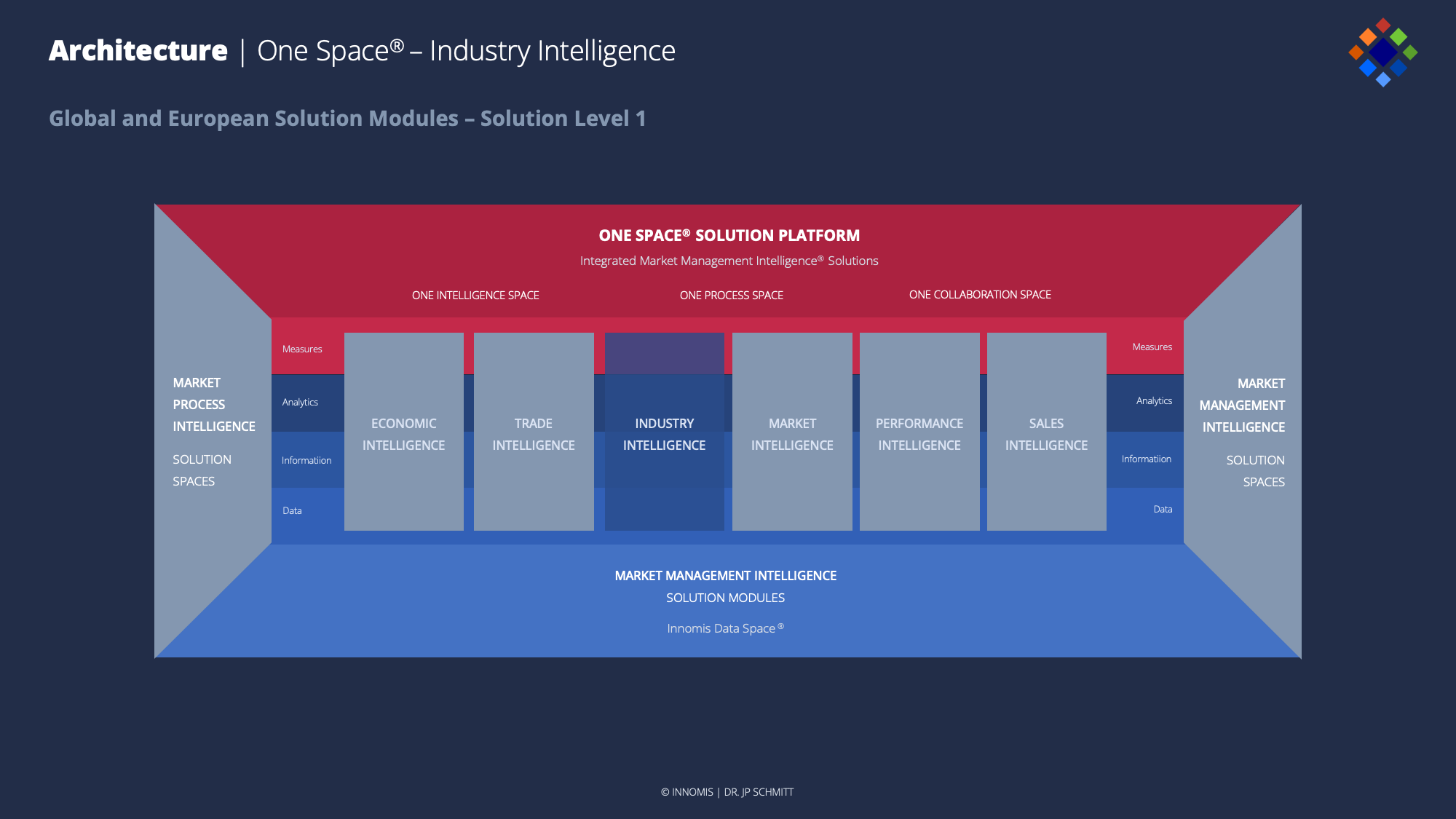 Architecture | One Space® – Industry Intelligence

Global and European Solution Modules – Solution Level 1

ONE SPACE® SOLUTION PLATFORM

Integrated Market Management Intelligence® Solutions

ONE INTELLIGENCE SPACE

ONE PROCESS SPACE

ONE COLLABORATION SPACE

MARKET PROCESS INTELLIGENCE

SOLUTION SPACES

Measures

Analytics

Informatiion

Data

ECONOMIC INTELLIGENCE

TRADE INTELLIGENCE

INDUSTRY INTELLIGENCE

MARKET INTELLIGENCE

PERFORMANCE INTELLIGENCE

SALES INTELLIGENCE

Measures

Analytics

Informatiion

Data

MARKET MANAGEMENT INTELLIGENCE

SOLUTION SPACES

MARKET MANAGEMENT INTELLIGENCE

SOLUTION MODULES

Innomis Data Space®

© INNOMIS | DR. JP SCHMITT